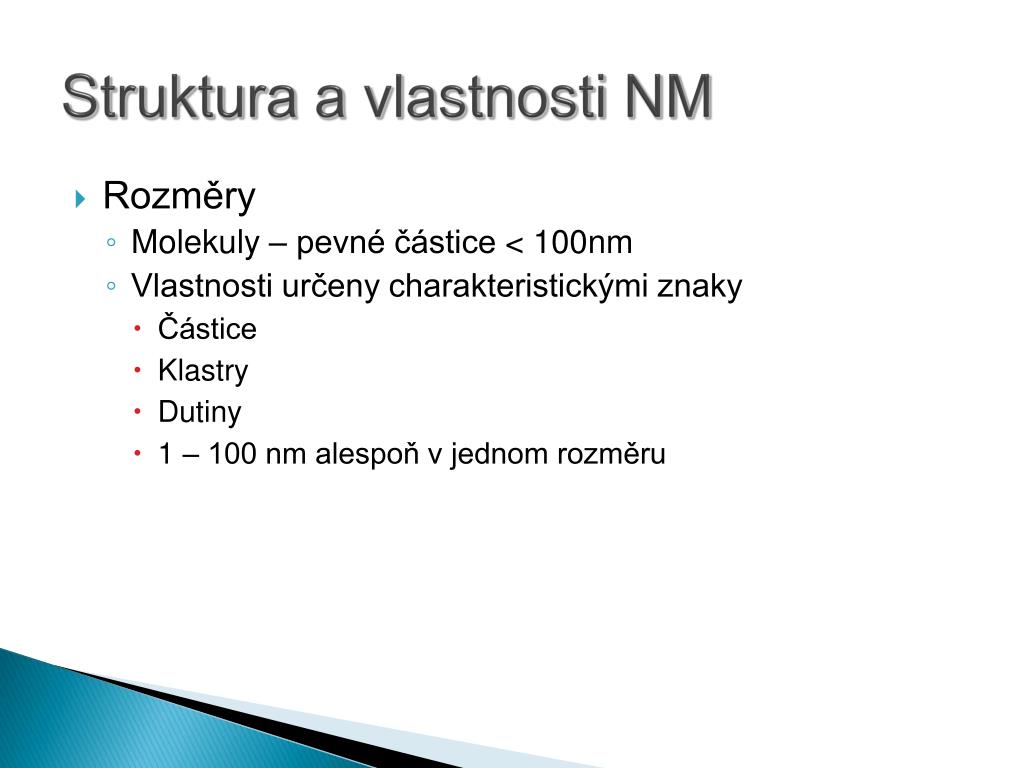 Struktura a vlastnosti NM

Rozměry

Molekuly – pevné částice < 100nm

Vlastnosti určeny charakteristickými znaky

Částice

Klastry

Dutiny

1 – 100 nm alespoň v jednom rozměru